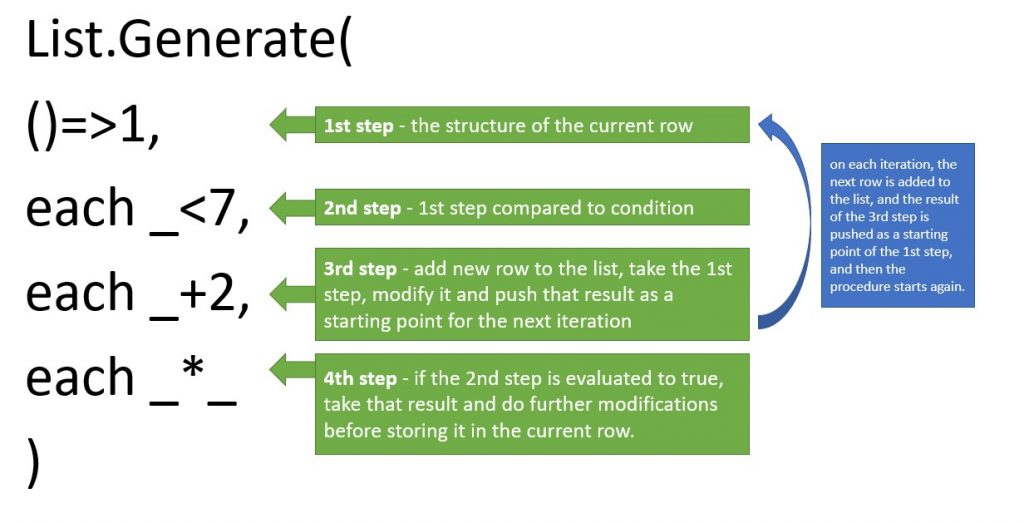 List.Generate(

()=>1,

each _<7,

each _+2,

each _*_

)

1st step - the structure of the current row

2nd step - 1st step compared to condition

3rd step - add new row to the list, take the 1st step, modify it and push that result as a starting point for the next iteration

4th step - if the 2nd step is evaluated to true, take that result and do further modifications before storing it in the current row.

on each iteration, the next row is added to the list, and the result of the 3rd step is pushed as a starting point of the 1st step, and then the procedure starts again.